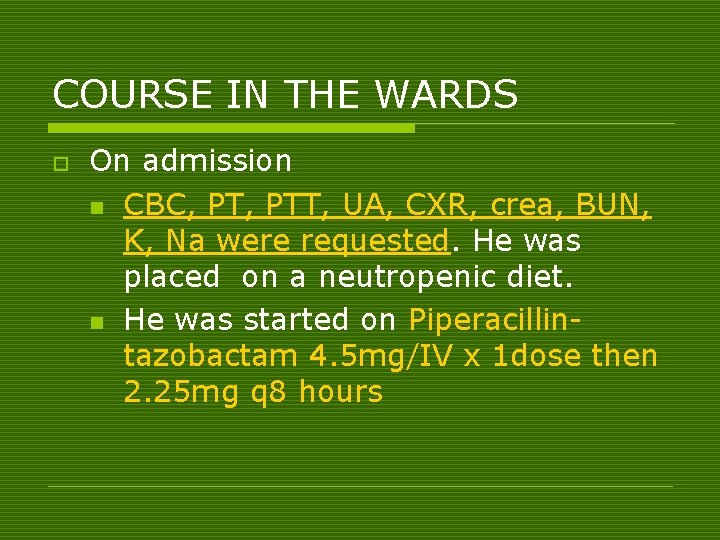 COURSE IN THE WARDS

On admission

CBC, PT, PTT, UA, CXR, crea, BUN, K, Na were requested. He was placed  on a neutropenic diet.

He was started on Piperacillin-tazobactam 4.5mg/IV x 1dose then 2.25mg q8 hours